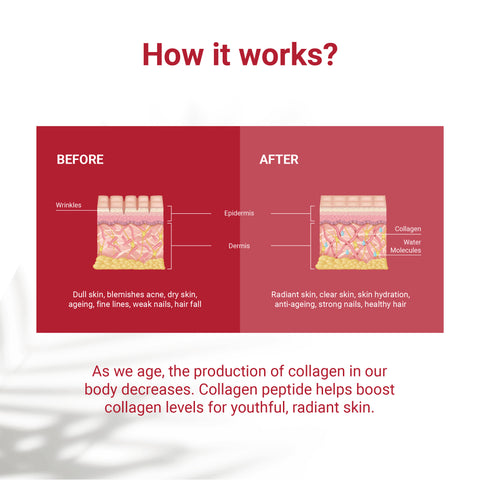 How it works?

BEFORE

Wrinkles

Epidermis

Dermis

Dull skin, blemishes acne, dry skin, ageing, fine lines, weak nails, hair fall

AFTER

Collagen

Water Molecules

Radiant skin, clear skin, skin hydration, anti-ageing, strong nails, healthy hair

As we age, the production of collagen in our body decreases. Collagen peptide helps boost collagen levels for youthful, radiant skin.